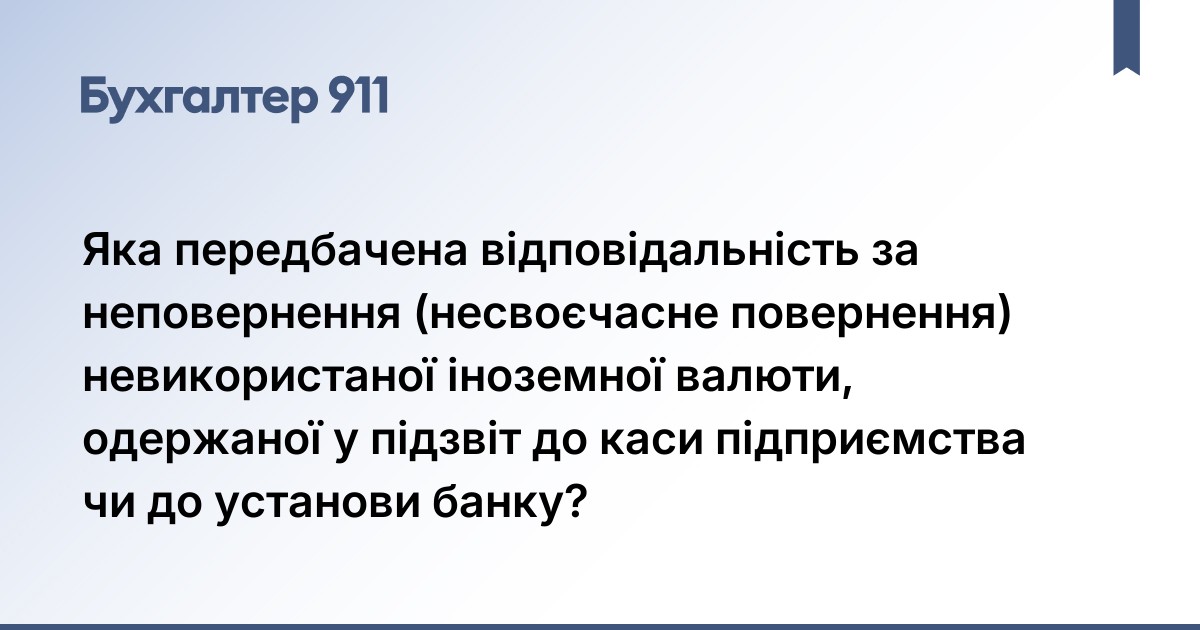 Бухгалтер 911

Яка передбачена відповідальність за неповернення (несвоєчасне повернення) невикористаної іноземної валюти, одержаної у підзвіт до каси підприємства чи до установи банку?